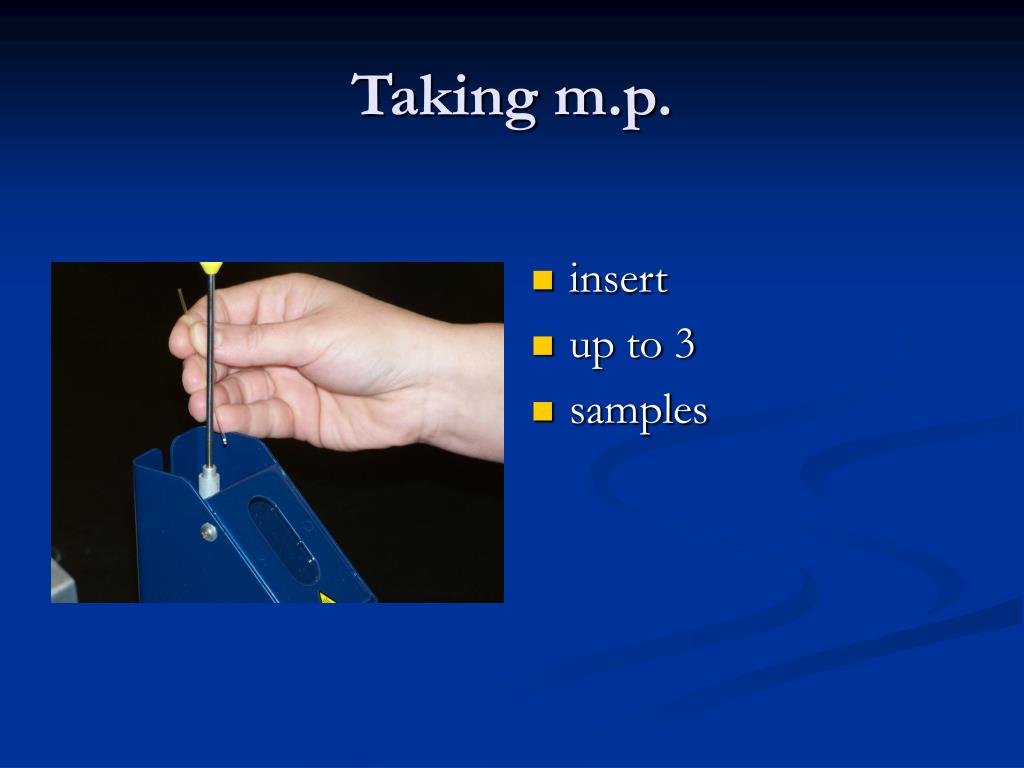 Taking m.p.

- insert
- up to 3
- samples